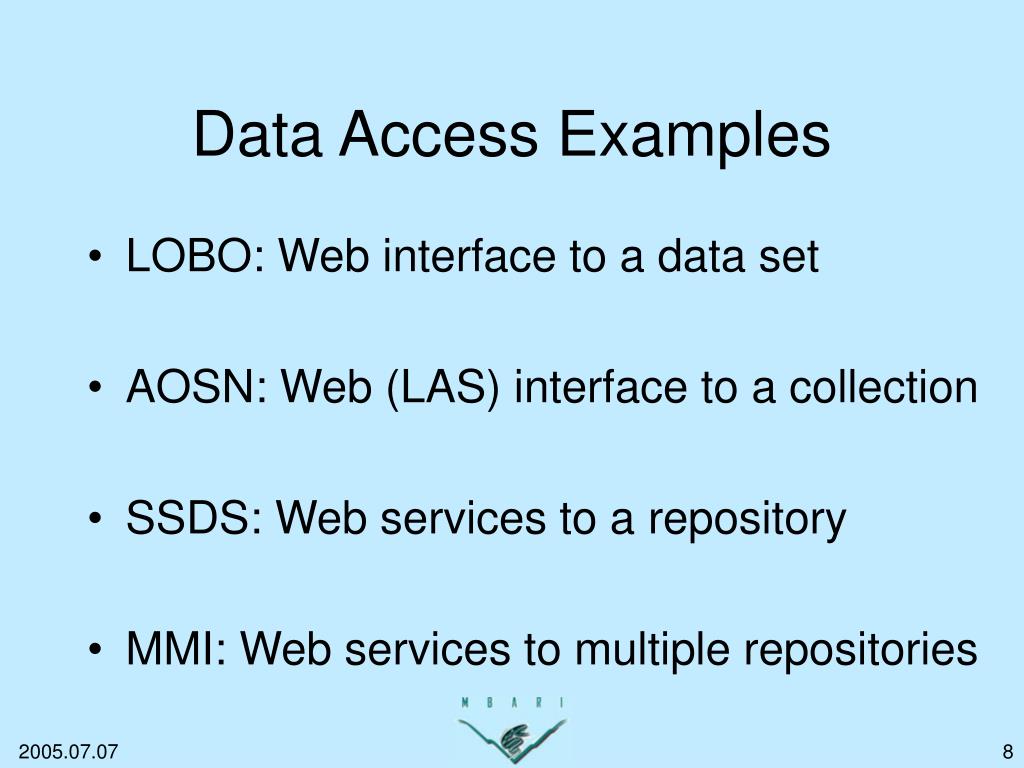 Data Access Examples

• LOBO: Web interface to a data set

• AOSN: Web (LAS) interface to a collection

• SSDS: Web services to a repository

• MMI: Web services to multiple repositories

M B A R I

2005.07.07

8